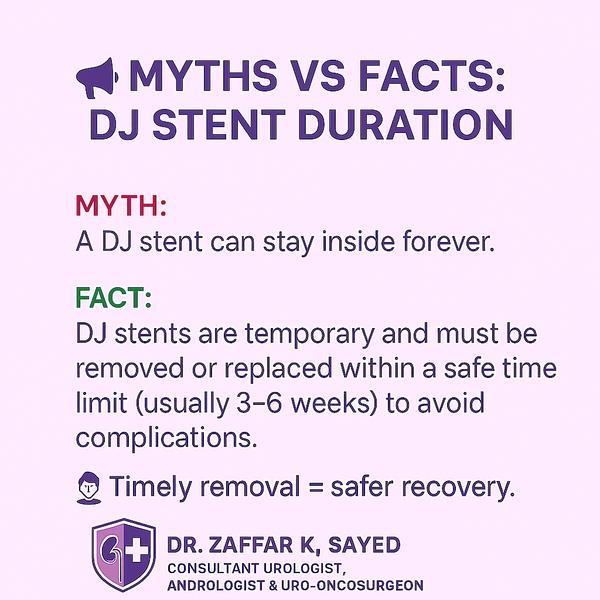 MYTHS VS FACTS: DJ STENT DURATION

MYTH:
A DJ stent can stay inside forever.

FACT:
DJ stents are temporary and must be removed or replaced within a safe time limit (usually 3–6 weeks) to avoid complications.

Timely removal = safer recovery.

DR. ZAFFAR K, SAYED
CONSULTANT UROLOGIST, ANDROLOGIST & URO-ONCOSURGEON